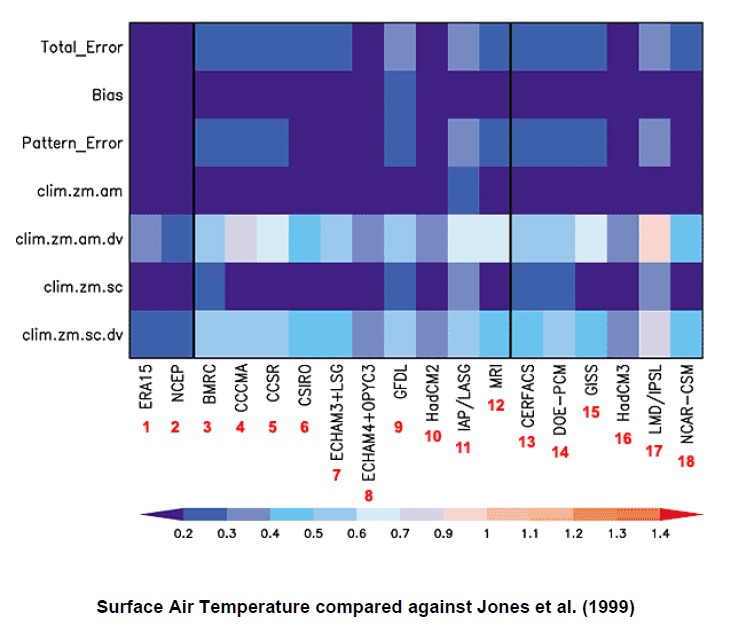 Total_Error
Bias
Pattern_Error
clim.zm.am
clim.zm.am.dv
clim.zm.sc
clim.zm.sc.dv

ERA15 1
NCEP 2
BMRC 3
CCCMA 4
CCSR 5
CSIRO 6
ECHAM3+LSG 7
ECHAM4+OPYC3 8
GFDL 9
HadCM2 10
IAP/LASG 11
MRI 12
CERFACS 13
DOE-PCM 14
GISS 15
HadCM3 16
LMD/IPSL 17
NCAR-CSM 18

0.2 0.3 0.4 0.5 0.6 0.7 0.9 1 1.1 1.2 1.3 1.4

Surface Air Temperature compared against Jones et al. (1999)